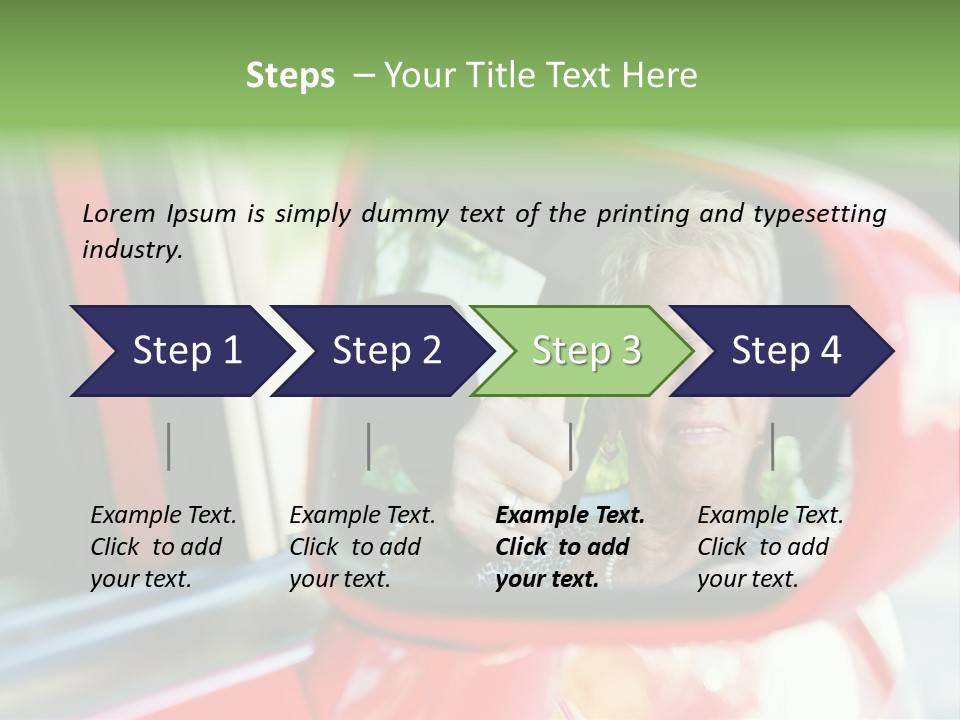 Steps – Your Title Text Here

Lorem Ipsum is simply dummy text of the printing and typesetting industry.

Step 1

Step 2

Step 3

Step 4

Example Text. Click to add your text.

Example Text. Click to add your text.

Example Text. Click to add your text.

Example Text. Click to add your text.